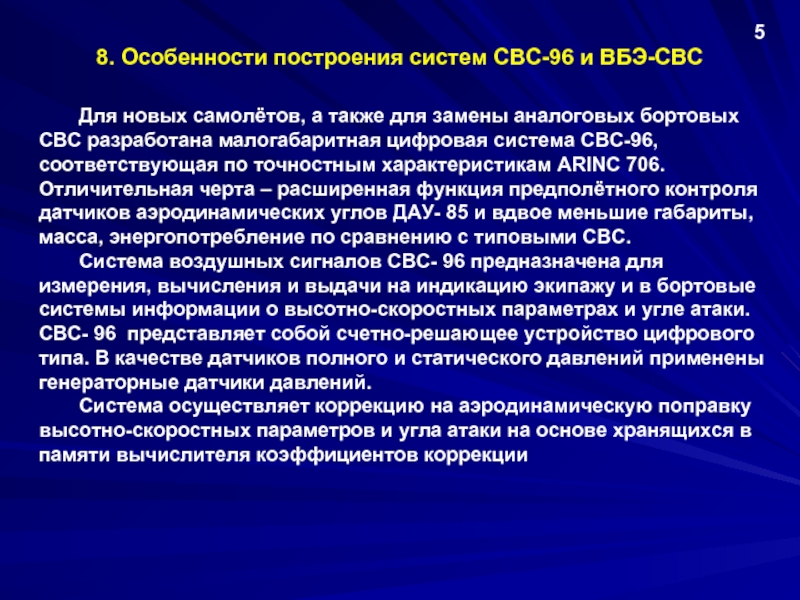 5

8. Особенности построения систем СВС-96 и ВБЭ-СВС

Для новых самолётов, а также для замены аналоговых бортовых СВС разработана малогабаритная цифровая система СВС-96, соответствующая по точностным характеристикам ARINC 706. Отличительная черта – расширенная функция предполётного контроля датчиков аэродинамических углов ДАУ- 85 и вдвое меньшие габариты, масса, энергопотребление по сравнению с типовыми СВС.

Система воздушных сигналов СВС- 96 предназначена для измерения, вычисления и выдачи на индикацию экипажу и в бортовые системы информации о высотно-скоростных параметрах и угле атаки. СВС- 96 представляет собой счетно-решающее устройство цифрового типа. В качестве датчиков полного и статического давлений применены генераторные датчики давлений.

Система осуществляет коррекцию на аэродинамическую поправку высотно-скоростных параметров и угла атаки на основе хранящихся в памяти вычислителя коэффициентов коррекции